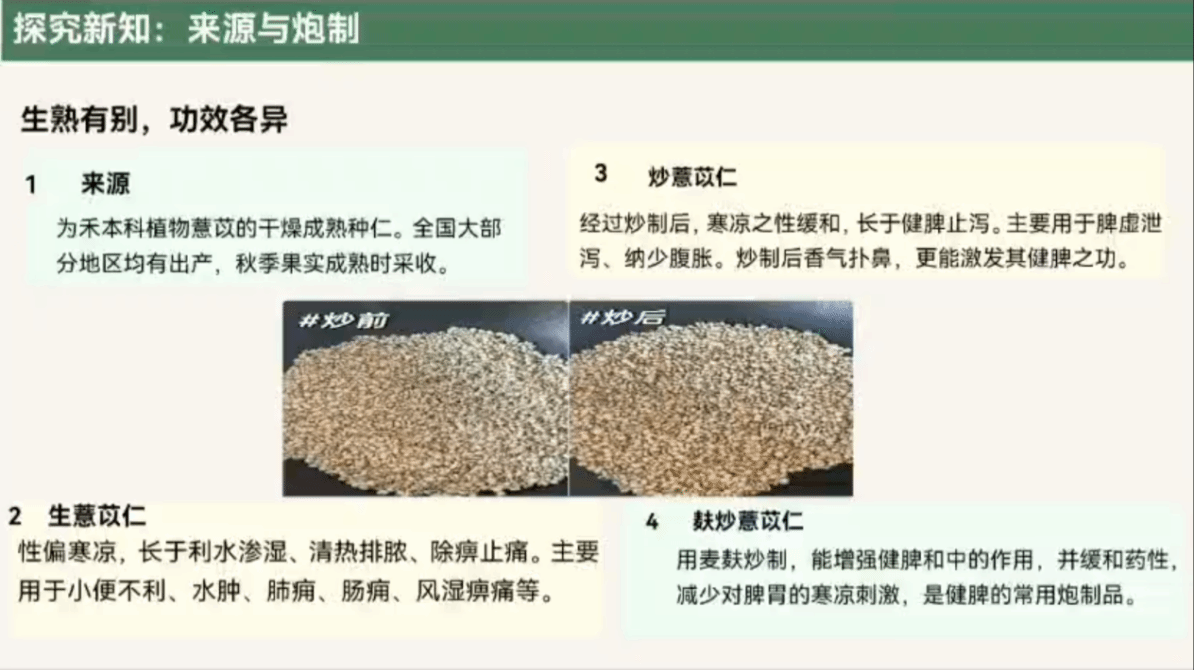 探究新知：来源与炮制

生熟有别，功效各异

1 来源

为禾本科植物薏苡的干燥成熟种仁。全国大部分地区均有出产，秋季果实成熟时采收。

3 炒薏苡仁

经过炒制后，寒凉之性缓和，长于健脾止泻。主要用于脾虚泄泻、纳少腹胀。炒制后香气扑鼻，更能激发其健脾之功。

#炒前

#炒后

2 生薏苡仁

性偏寒凉，长于利水渗湿、清热排脓、除痹止痛。主要用于小便不利、水肿、肺痈、肠痈、风湿痹痛等。

4 麸炒薏苡仁

用麦麸炒制，能增强健脾和中的作用，并缓和药性，减少对脾胃的寒凉刺激，是健脾的常用炮制品。